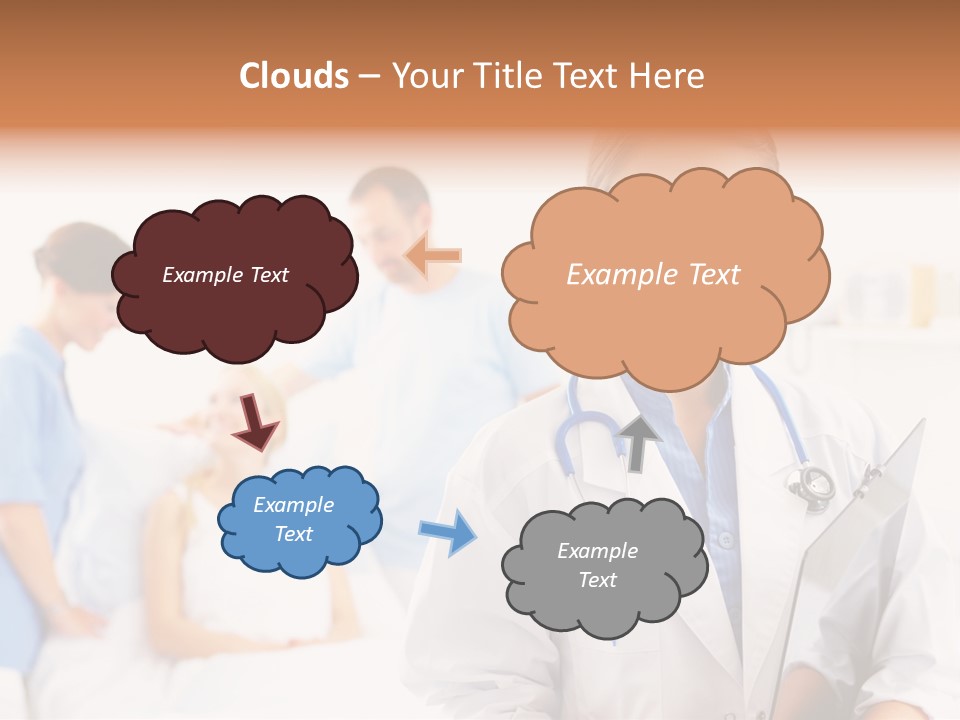 Clouds – Your Title Text Here

Example Text

Example Text

Example Text

Example Text